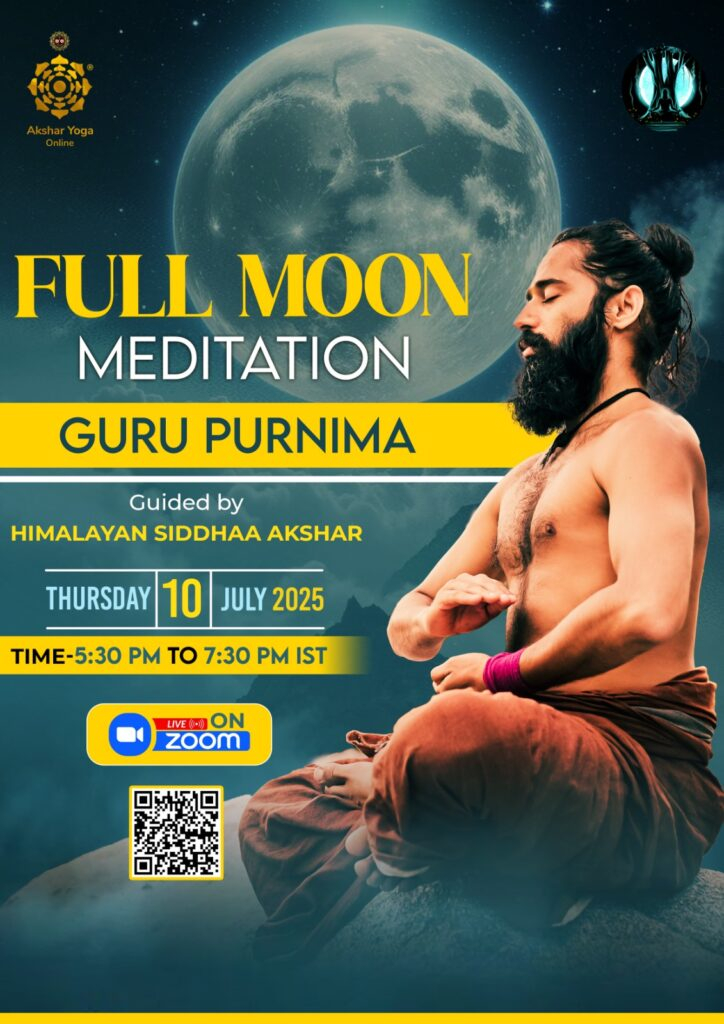 Akshar Yoga Online

FULL MOON
MEDITATION

GURU PURNIMA

Guided by
HIMALAYAN SIDDHAA AKSHAR

THURSDAY 10 JULY 2025

TIME-5:30 PM TO 7:30 PM IST

LIVE ON ZOOM